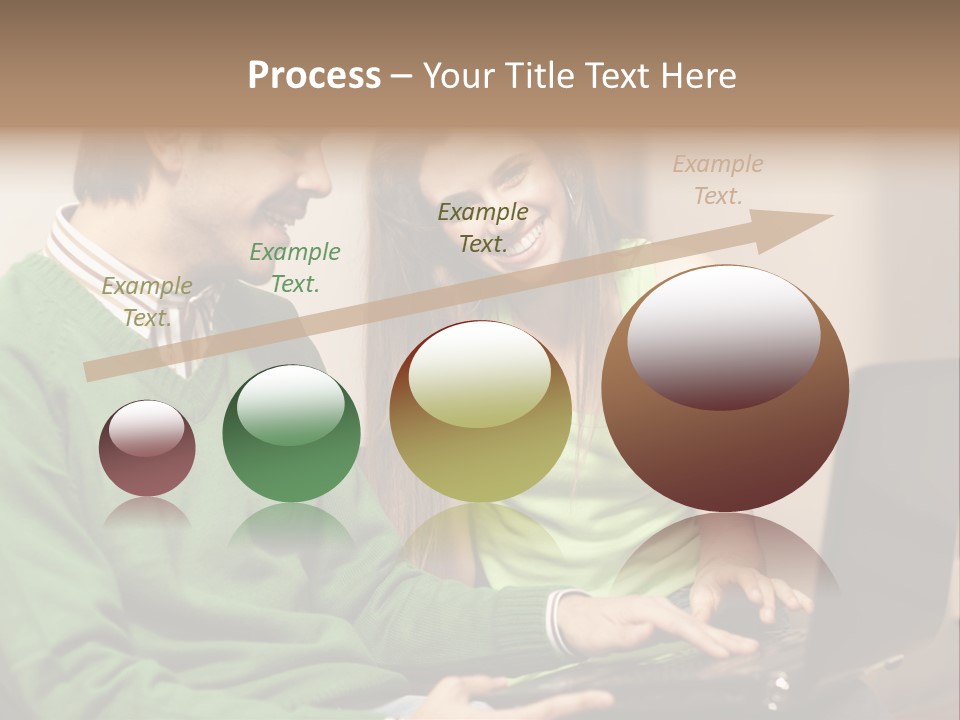 Process – Your Title Text Here

Example Text.

Example Text.

Example Text.

Example Text.